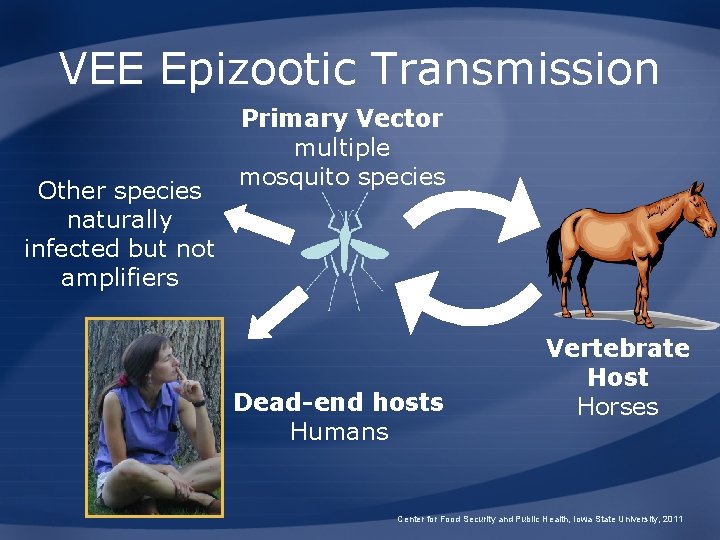 VEE Epizootic Transmission

Primary Vector
multiple mosquito species

Other species naturally infected but not amplifiers

Vertebrate Host
Horses

Dead-end hosts
Humans

Center for Food Security and Public Health, Iowa State University, 2011